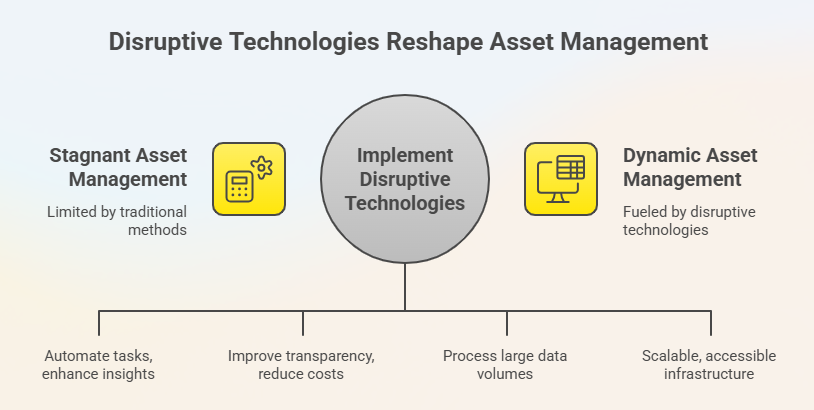 Disruptive Technologies Reshape Asset Management

Stagnant Asset Management

Limited by traditional methods

Implement Disruptive Technologies

Dynamic Asset Management

Fueled by disruptive technologies

Automate tasks, enhance insights

Improve transparency, reduce costs

Process large data volumes

Scalable, accessible infrastructure